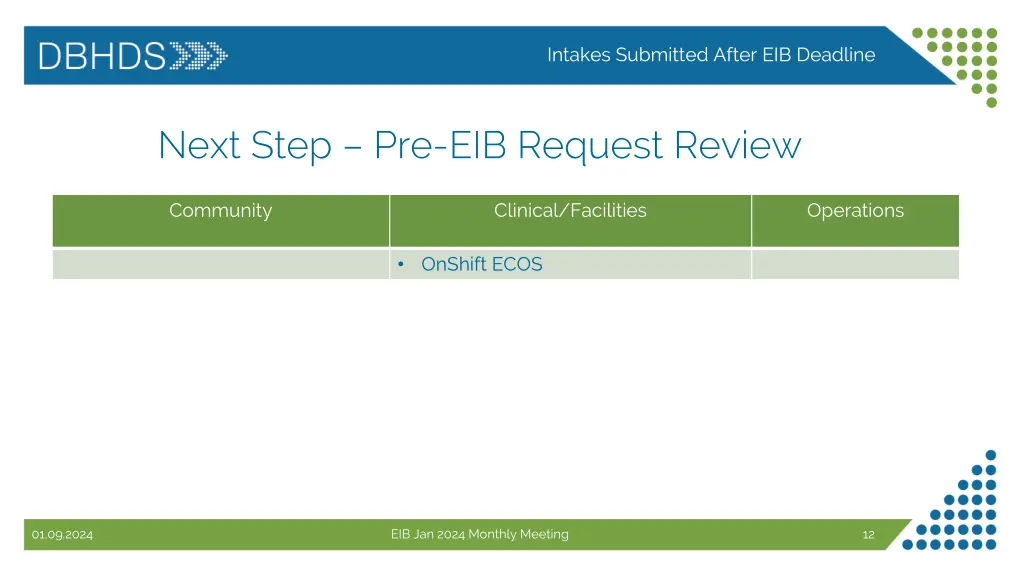 DBHDS

Intakes Submitted After EIB Deadline

Next Step – Pre-EIB Request Review

| Community | Clinical/Facilities | Operations |
|---|---|---|
| | • OnShift ECOS | |

01.09.2024

EIB Jan 2024 Monthly Meeting

12